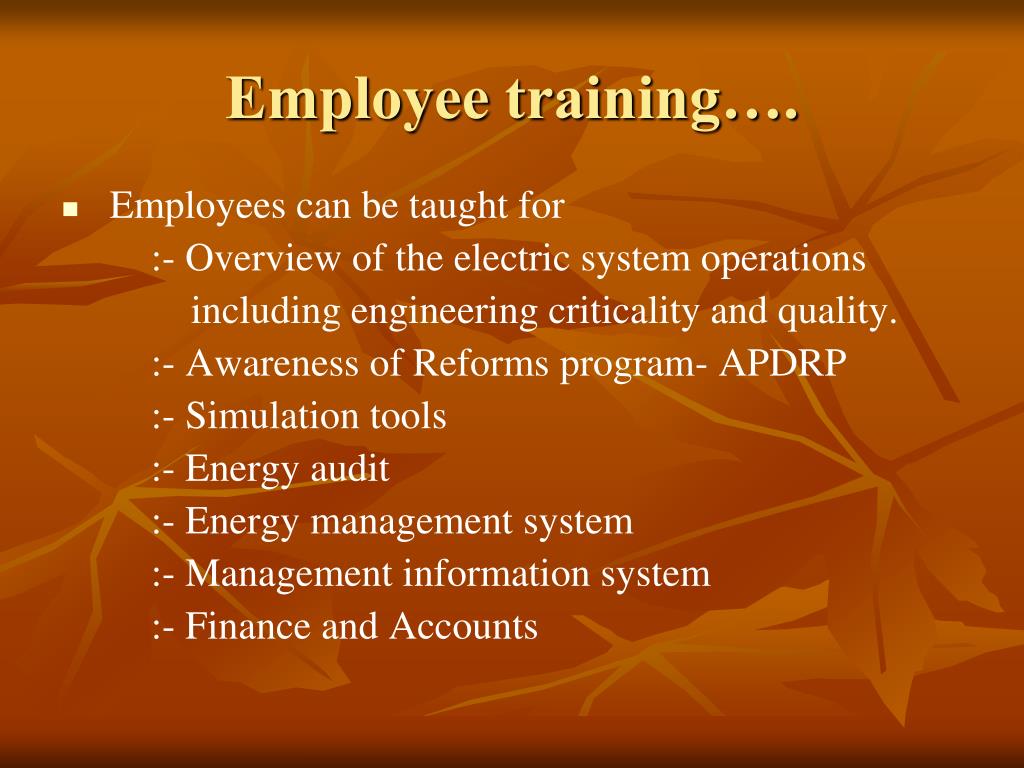 Employee training….

Employees can be taught for
:- Overview of the electric system operations including engineering criticality and quality.
:- Awareness of Reforms program- APDRP
:- Simulation tools
:- Energy audit
:- Energy management system
:- Management information system
:- Finance and Accounts